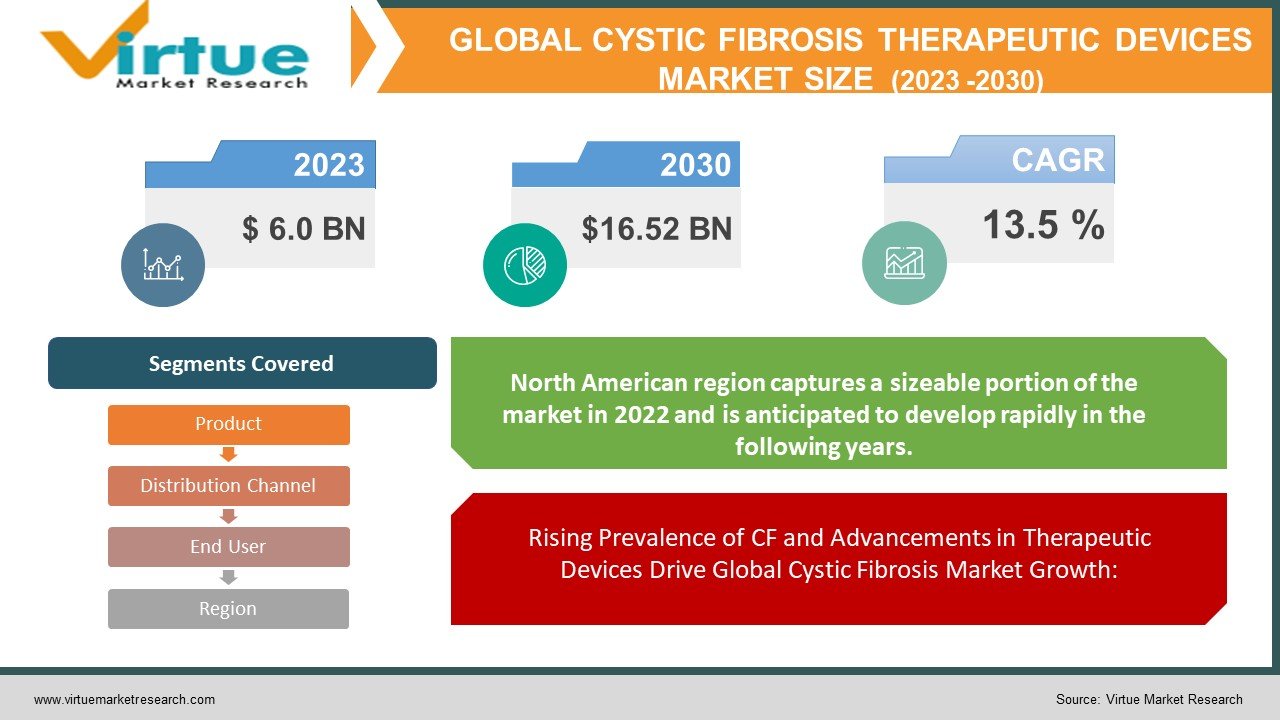 Virtue
Market Research

GLOBAL CYSTIC FIBROSIS THERAPEUTIC DEVICES MARKET SIZE (2023 -2030)

2023
$ 6.0 BN

2030
$16.52 BN

CAGR
13.5 %

Segments Covered

Product

Distribution Channel

End User

Region

North American region captures a sizeable portion of the market in 2022 and is anticipated to develop rapidly in the following years.

Rising Prevalence of CF and Advancements in Therapeutic Devices Drive Global Cystic Fibrosis Market Growth:

www.virtuemarketresearch.com

Source: Virtue Market Research